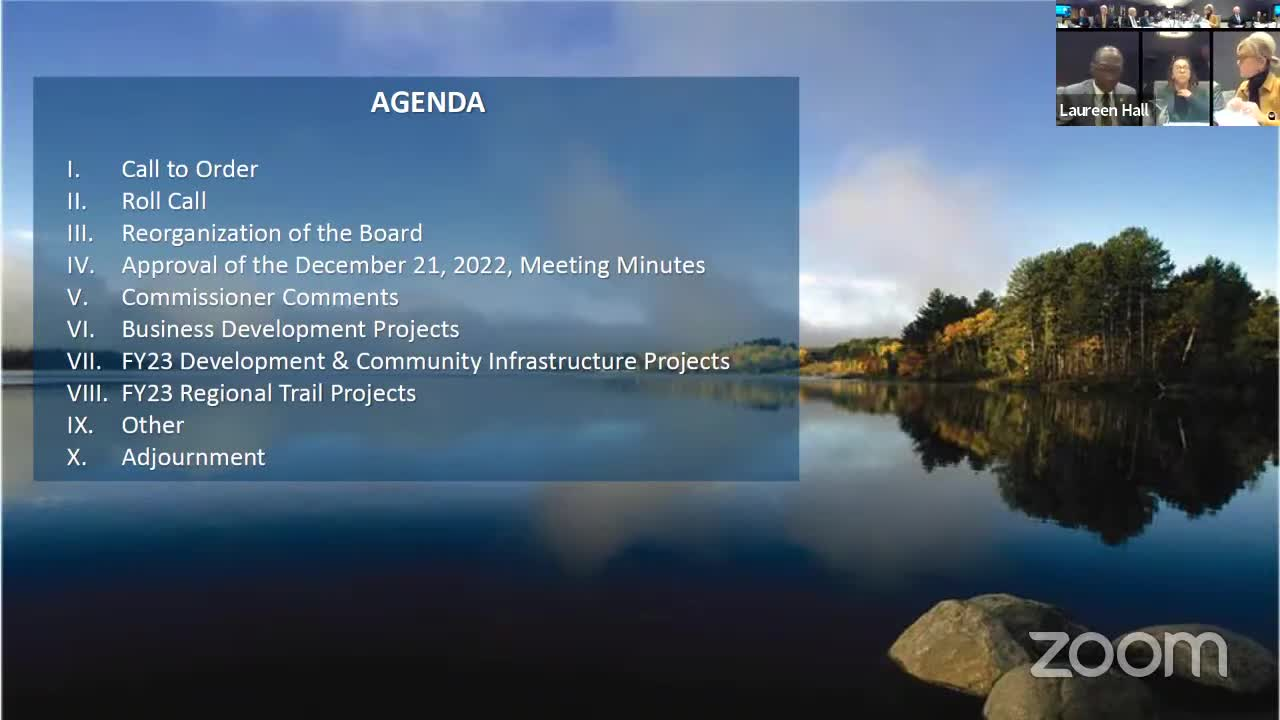 AGENDA

I. Call to Order
II. Roll Call
III. Reorganization of the Board
IV. Approval of the December 21, 2022, Meeting Minutes
V. Commissioner Comments
VI. Business Development Projects
VII. FY23 Development & Community Infrastructure Projects
VIII. FY23 Regional Trail Projects
IX. Other
X. Adjournment

Laureen Hall

zoom